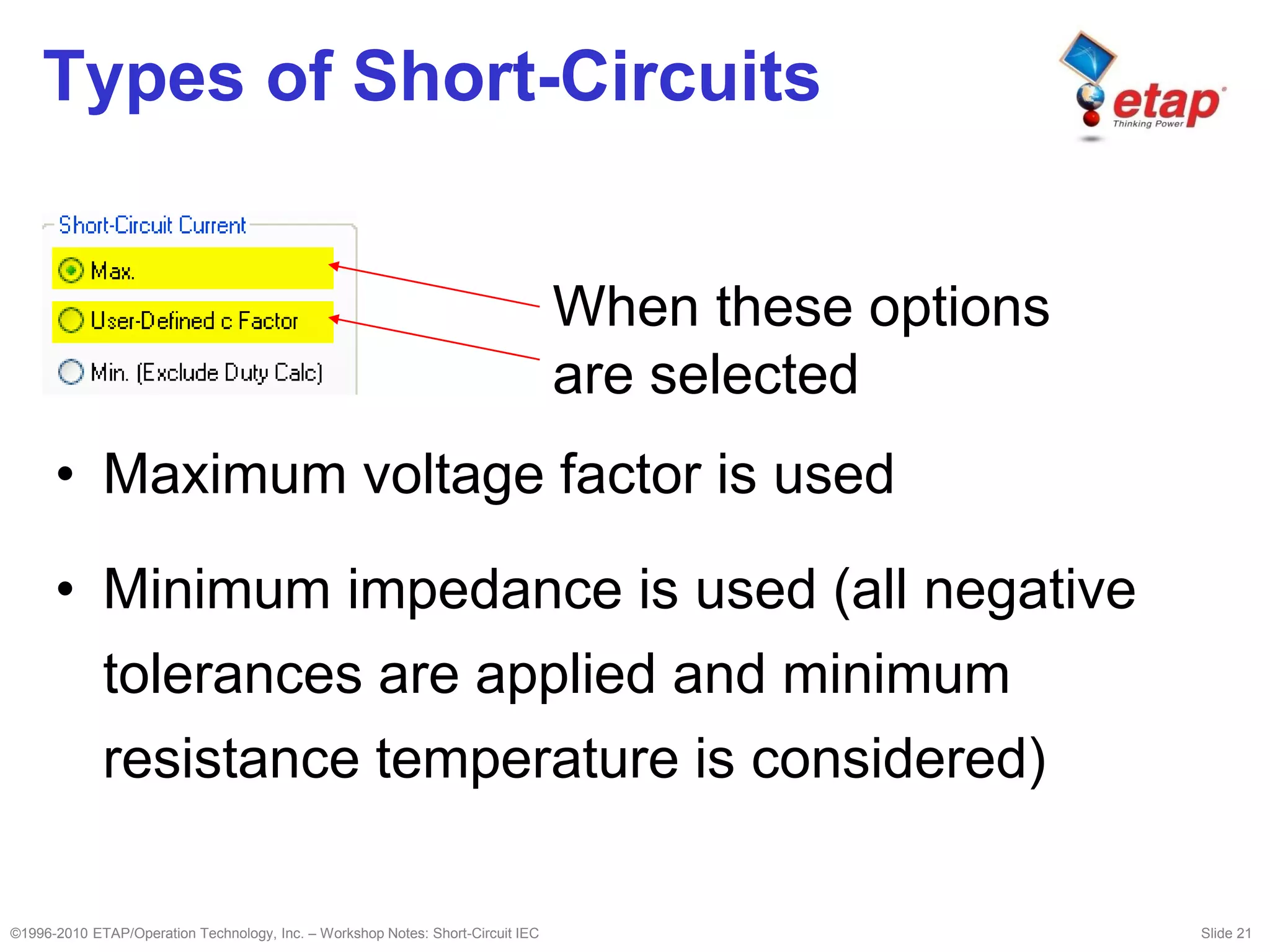 Types of Short-Circuits

etap
Thinking Power

Short-Circuit Current
Max.
User-Defined c Factor
Min. (Exclude Duty Calc)

When these options are selected

• Maximum voltage factor is used

• Minimum impedance is used (all negative tolerances are applied and minimum resistance temperature is considered)

©1996-2010 ETAP/Operation Technology, Inc. – Workshop Notes: Short-Circuit IEC

Slide 21